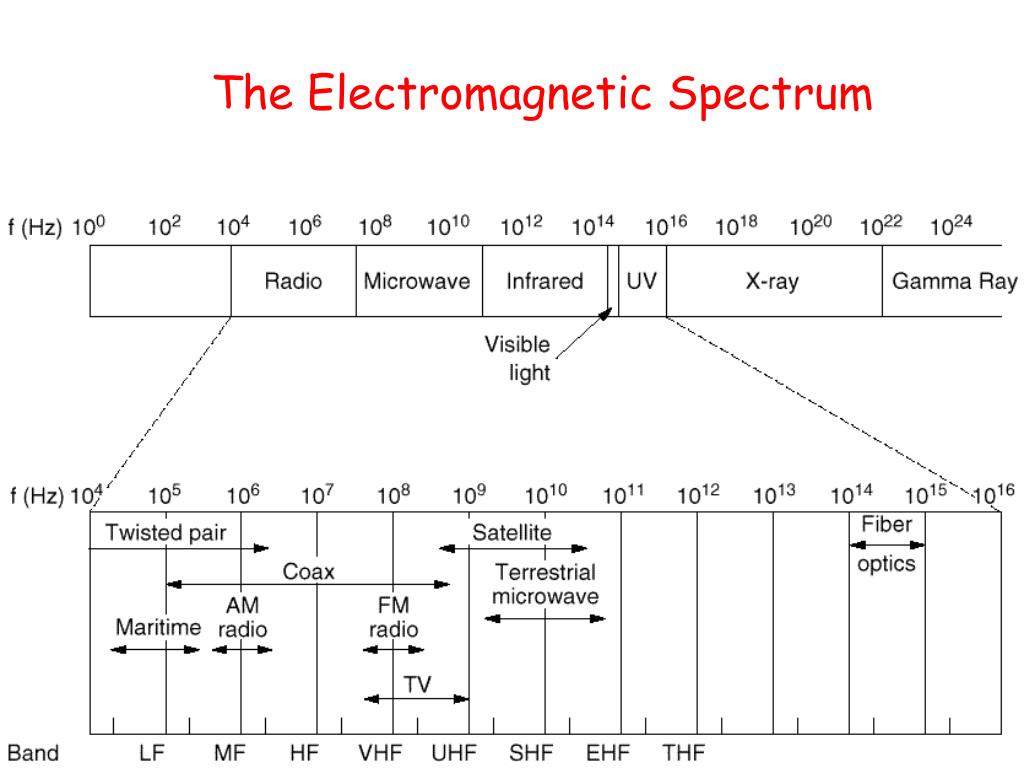 The Electromagnetic Spectrum

f (Hz) $10^0$ $10^2$ $10^4$ $10^6$ $10^8$ $10^{10}$ $10^{12}$ $10^{14}$ $10^{16}$ $10^{18}$ $10^{20}$ $10^{22}$ $10^{24}$

Radio
Microwave
Infrared
UV
X-ray
Gamma Ray

Visible light

f (Hz) $10^4$ $10^5$ $10^6$ $10^7$ $10^8$ $10^9$ $10^{10}$ $10^{11}$ $10^{12}$ $10^{13}$ $10^{14}$ $10^{15}$ $10^{16}$

Twisted pair
Coax
Maritime
AM radio
FM radio
TV
Satellite
Terrestrial microwave
Fiber optics

Band LF MF HF VHF UHF SHF EHF THF